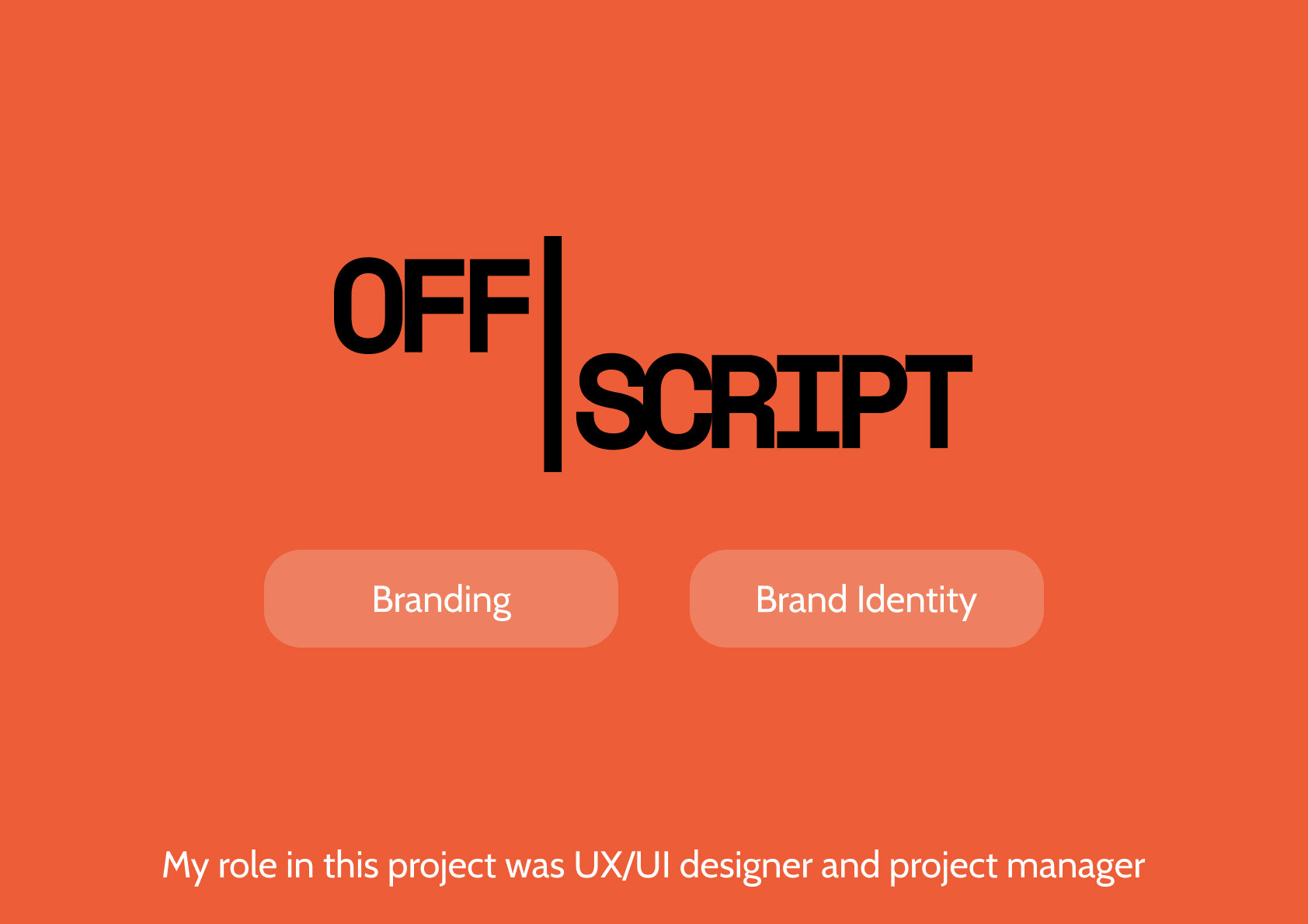 OFF
SCRIPT

Branding

Brand Identity

My role in this project was UX/UI designer and project manager